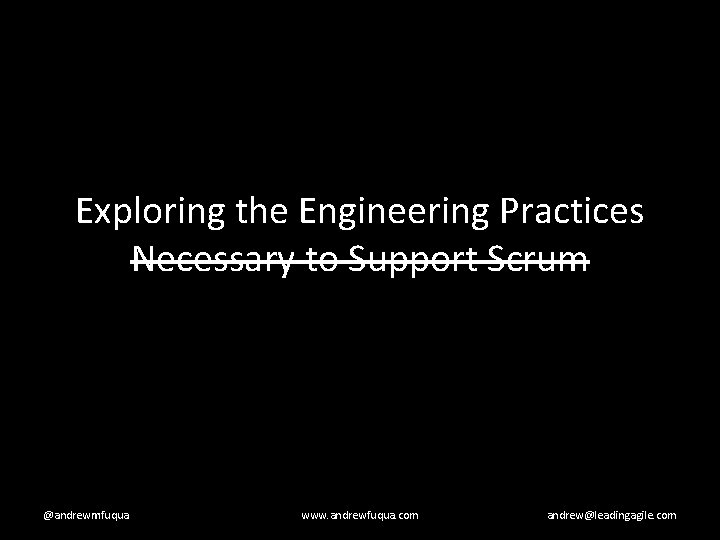 Exploring the Engineering Practices
~~Necessary to Support Scrum~~

@andrewmfuqua www.andrewfuqua.com andrew@leadingagile.com